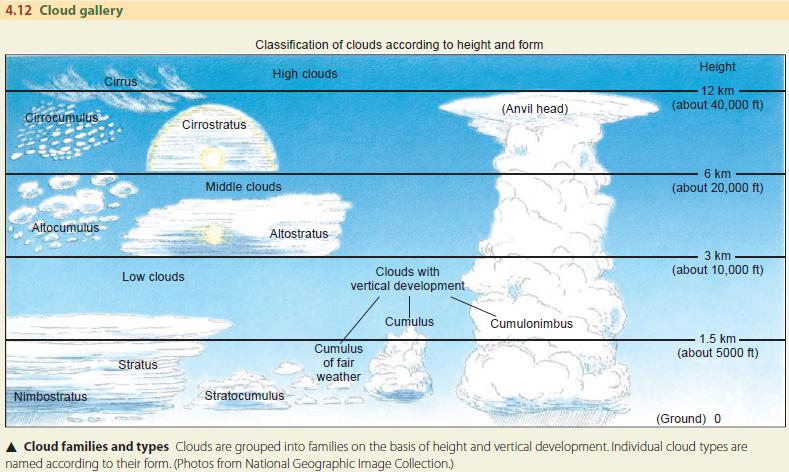 4.12 Cloud gallery

Classification of clouds according to height and form

Height

Cirrus

High clouds

12 km
(about 40,000 ft)

Cirrocumulus

Cirrostratus

(Anvil head)

6 km
(about 20,000 ft)

Middle clouds

Altocumulus

Altostratus

3 km
(about 10,000 ft)

Low clouds

Clouds with vertical development

Cumulus

Cumulonimbus

1.5 km
(about 5000 ft)

Cumulus of fair weather

Stratus

Nimbostratus

Stratocumulus

(Ground) 0

▲ Cloud families and types Clouds are grouped into families on the basis of height and vertical development. Individual cloud types are named according to their form. (Photos from National Geographic Image Collection.)